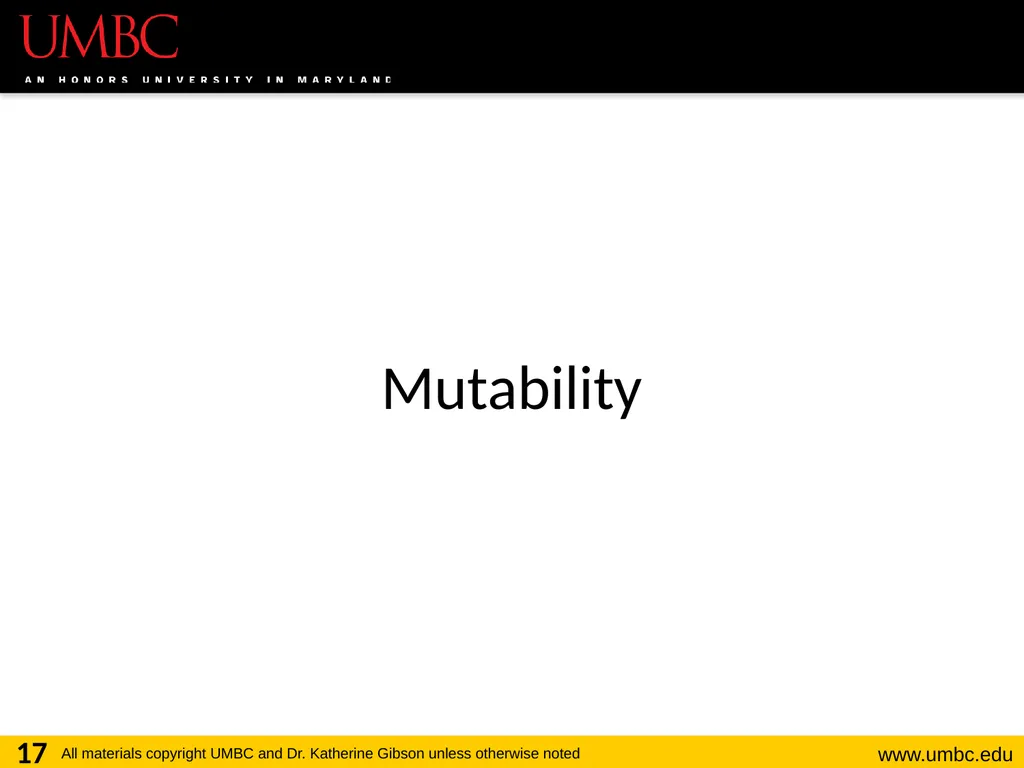 UMBC
AN HONORS UNIVERSITY IN MARYLAND

Mutability

17 All materials copyright UMBC and Dr. Katherine Gibson unless otherwise noted www.umbc.edu